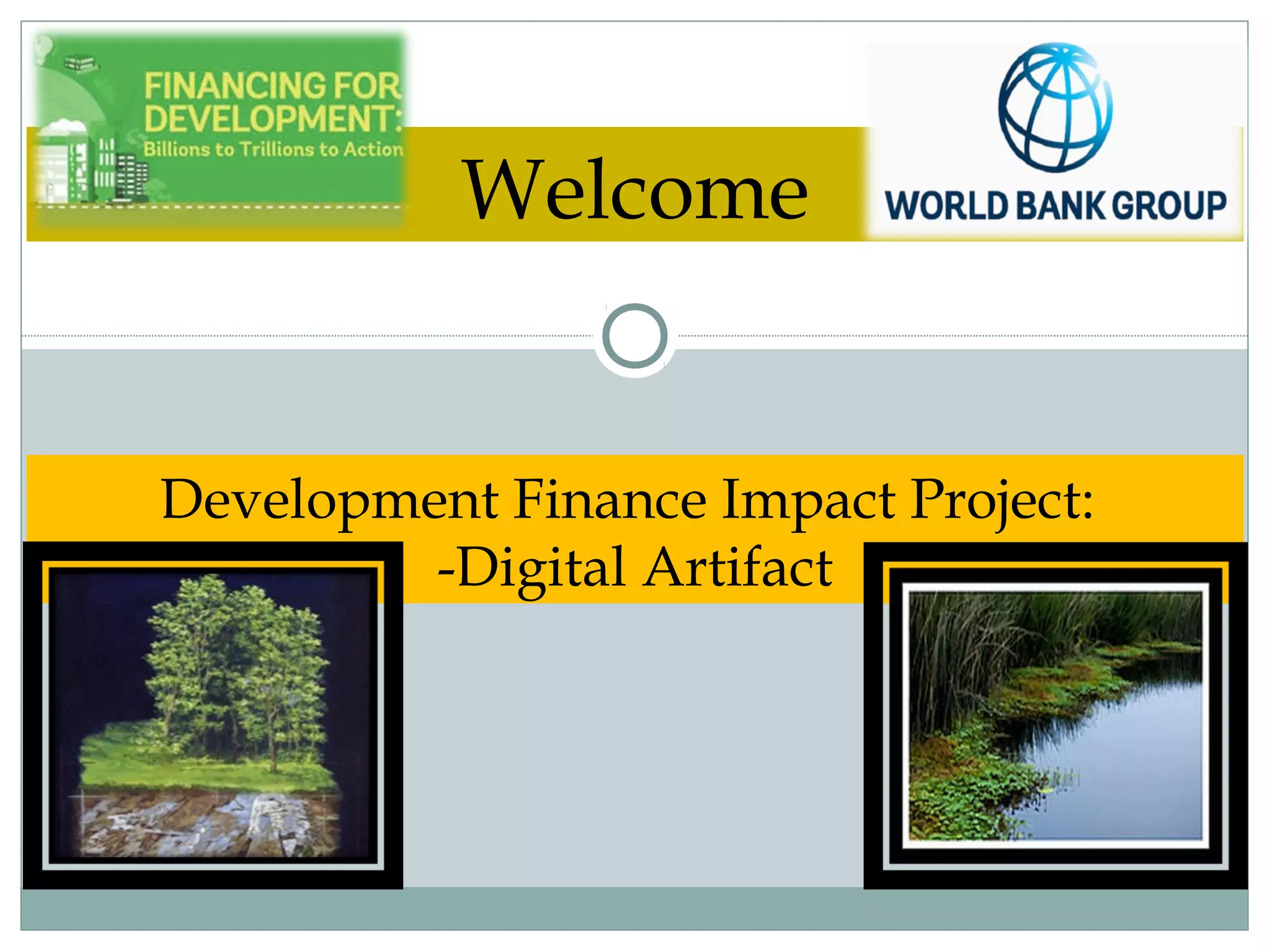 FINANCING FOR DEVELOPMENT:
Billions to Trillions to Action

Welcome

WORLD BANK GROUP

Development Finance Impact Project:
-Digital Artifact